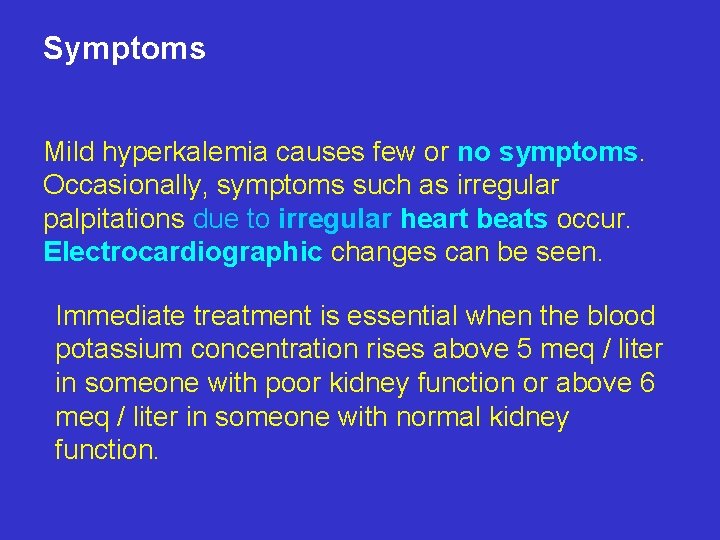 Symptoms

Mild hyperkalemia causes few or no symptoms. Occasionally, symptoms such as irregular palpitations due to irregular heart beats occur. Electrocardiographic changes can be seen.

Immediate treatment is essential when the blood potassium concentration rises above 5 meq / liter in someone with poor kidney function or above 6 meq / liter in someone with normal kidney function.